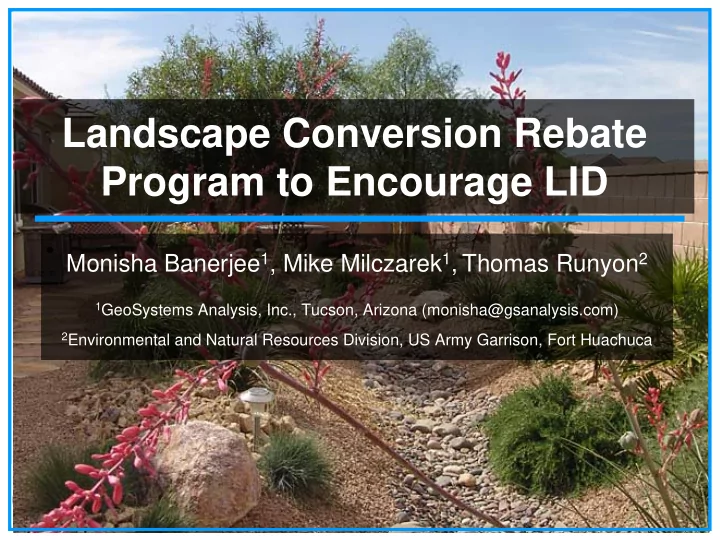 Landscape Conversion Rebate Program to Encourage LID

Monisha Banerjee$^1$, Mike Milczarek$^1$, Thomas Runyon$^2$

$^1$GeoSystems Analysis, Inc., Tucson, Arizona (monisha@gsanalysis.com)

$^2$Environmental and Natural Resources Division, US Army Garrison, Fort Huachuca